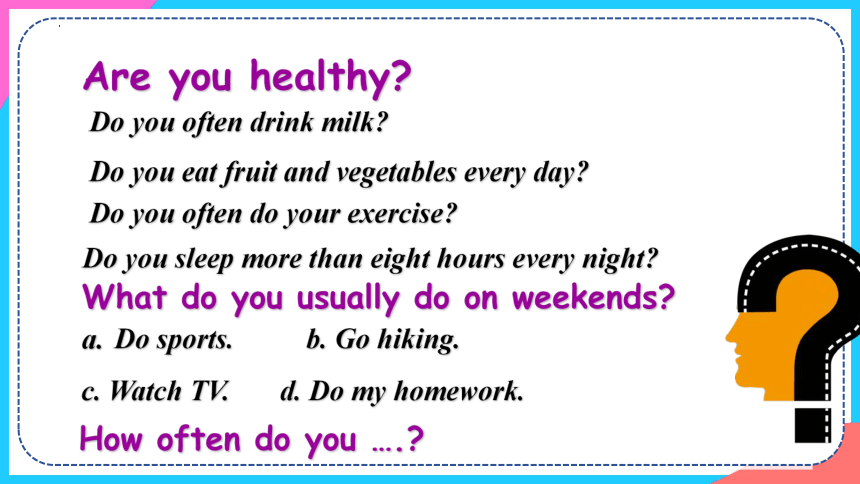 Are you healthy?

Do you often drink milk?

Do you eat fruit and vegetables every day?

Do you often do your exercise?

Do you sleep more than eight hours every night?

What do you usually do on weekends?

a. Do sports.    b. Go hiking.

c. Watch TV.    d. Do my homework.

How often do you ….?